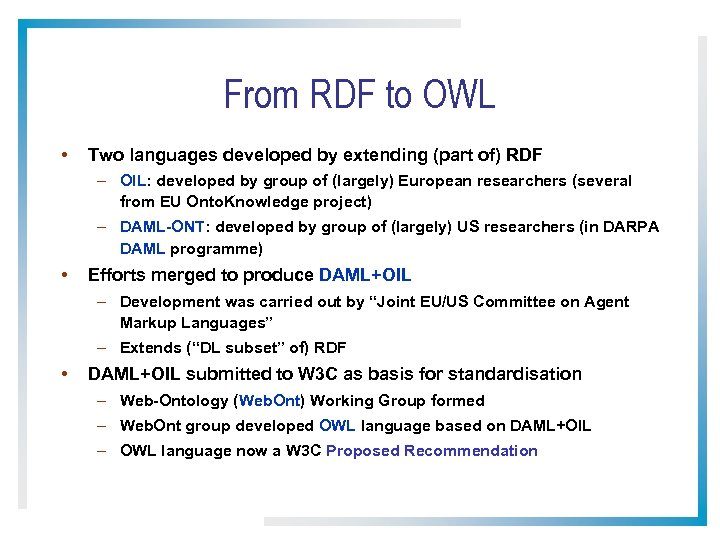 From RDF to OWL

• Two languages developed by extending (part of) RDF
  – OIL: developed by group of (largely) European researchers (several from EU OntoKnowledge project)
  – DAML-ONT: developed by group of (largely) US researchers (in DARPA DAML programme)
• Efforts merged to produce DAML+OIL
  – Development was carried out by "Joint EU/US Committee on Agent Markup Languages"
  – Extends ("DL subset" of) RDF
• DAML+OIL submitted to W3C as basis for standardisation
  – Web-Ontology (WebOnt) Working Group formed
  – WebOnt group developed OWL language based on DAML+OIL
  – OWL language now a W3C Proposed Recommendation